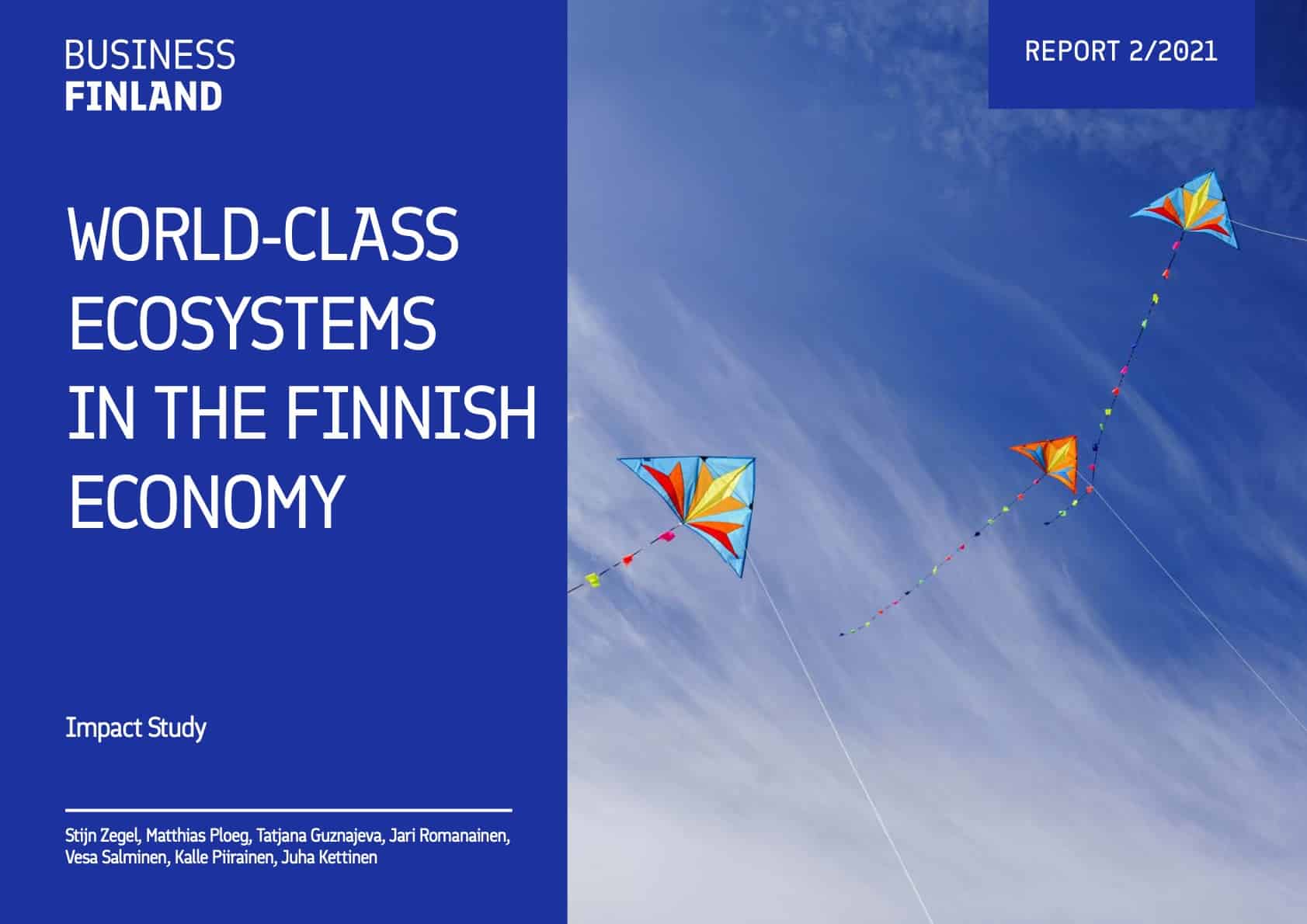 BUSINESS
FINLAND

REPORT 2/2021

WORLD-CLASS ECOSYSTEMS IN THE FINNISH ECONOMY

Impact Study

Stijn Zegel, Matthias Ploeg, Tatjana Guznajeva, Jari Romanainen, Vesa Salminen, Kalle Piirainen, Juha Kettinen